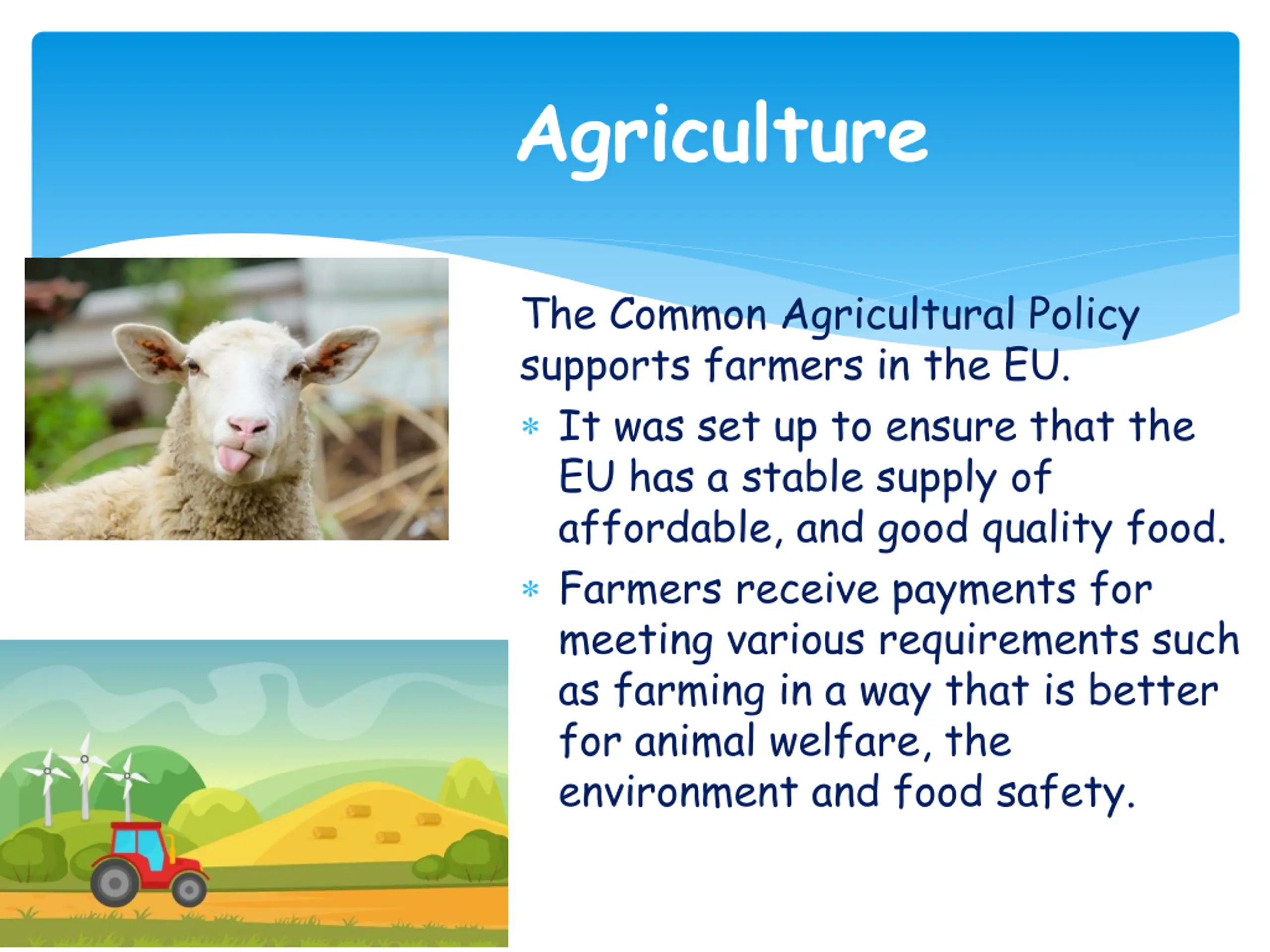 Agriculture

The Common Agricultural Policy supports farmers in the EU.

* It was set up to ensure that the EU has a stable supply of affordable, and good quality food.
* Farmers receive payments for meeting various requirements such as farming in a way that is better for animal welfare, the environment and food safety.